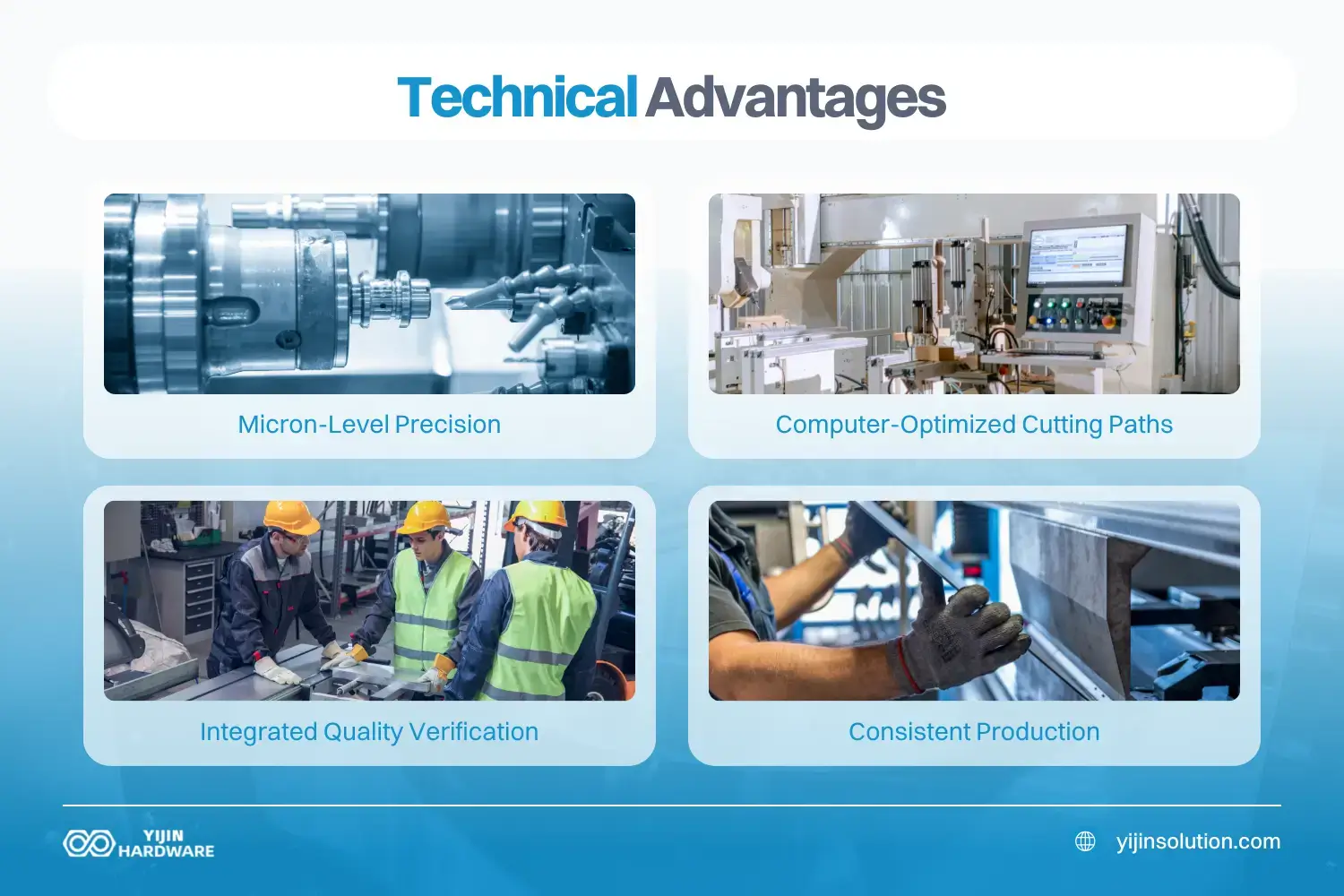 Technical Advantages

Micron-Level Precision

Computer-Optimized Cutting Paths

Integrated Quality Verification

Consistent Production

YIJIN HARDWARE

yijinsolution.com